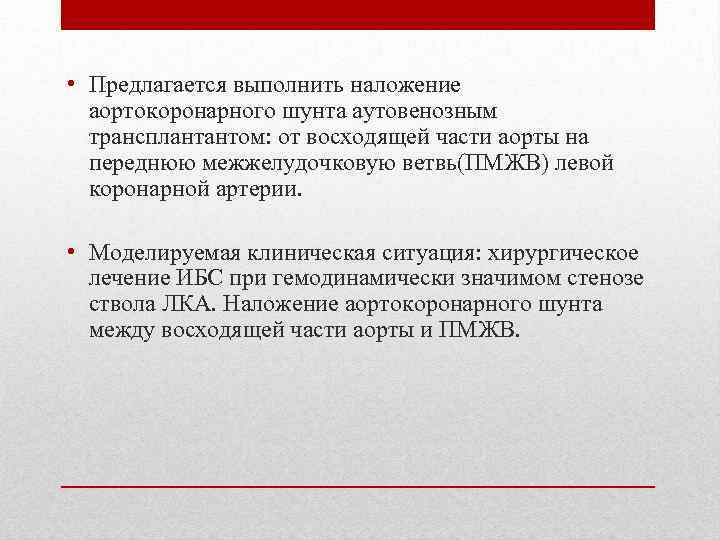 • Предлагается выполнить наложение аортокоронарного шунта аутовенозным трансплантантом: от восходящей части аорты на переднюю межжелудочковую ветвь(ПМЖВ) левой коронарной артерии.

• Моделируемая клиническая ситуация: хирургическое лечение ИБС при гемодинамически значимом стенозе ствола ЛКА. Наложение аортокоронарного шунта между восходящей части аорты и ПМЖВ.